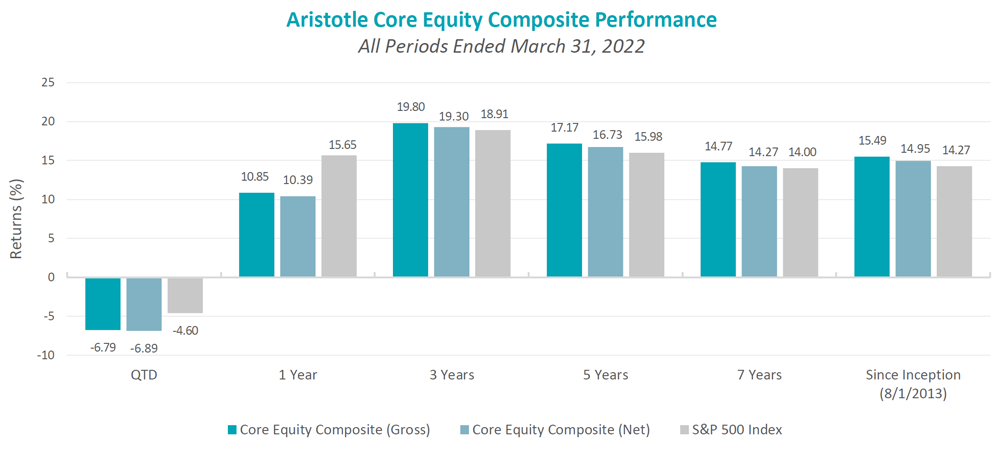 Aristotle Core Equity Composite Performance
All Periods Ended March 31, 2022

Returns (%)

25
20
15
10
5
0
-5
-10

-6.79 -6.89 -4.60
10.85 10.39 15.65
19.80 19.30 18.91
17.17 16.73 15.98
14.77 14.27 14.00
15.49 14.95 14.27

QTD
1 Year
3 Years
5 Years
7 Years
Since Inception (8/1/2013)

Core Equity Composite (Gross)
Core Equity Composite (Net)
S&P 500 Index